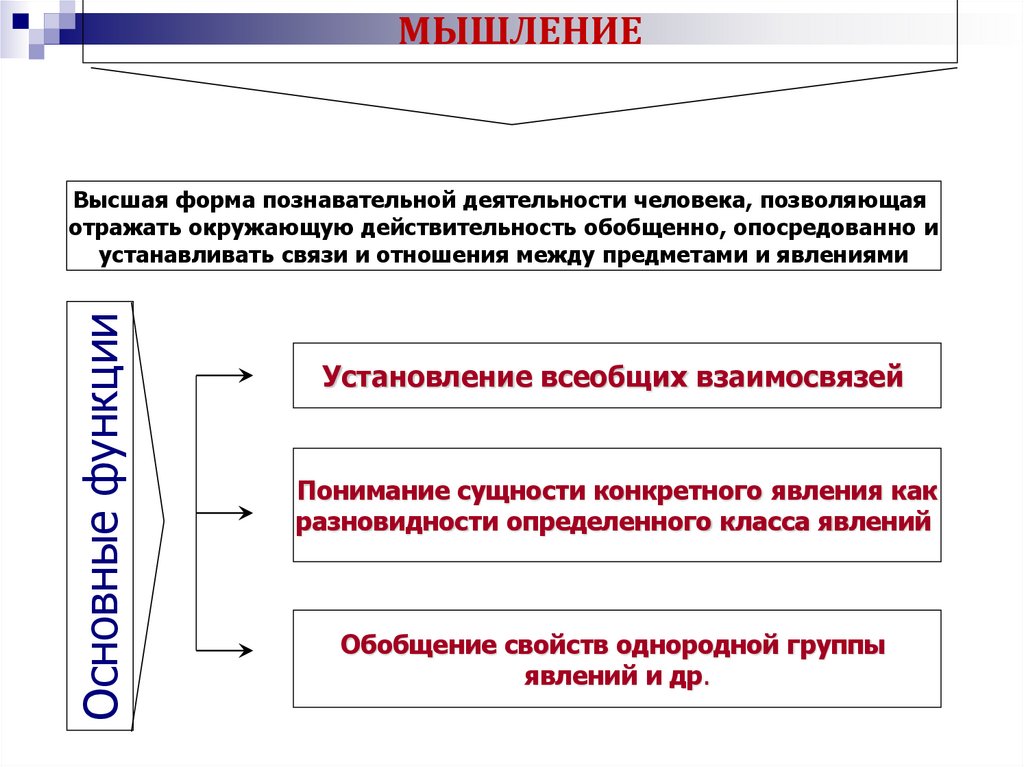 МЫШЛЕНИЕ

Высшая форма познавательной деятельности человека, позволяющая отражать окружающую действительность обобщенно, опосредованно и устанавливать связи и отношения между предметами и явлениями

Основные функции

Установление всеобщих взаимосвязей

Понимание сущности конкретного явления как разновидности определенного класса явлений

Обобщение свойств однородной группы явлений и др.